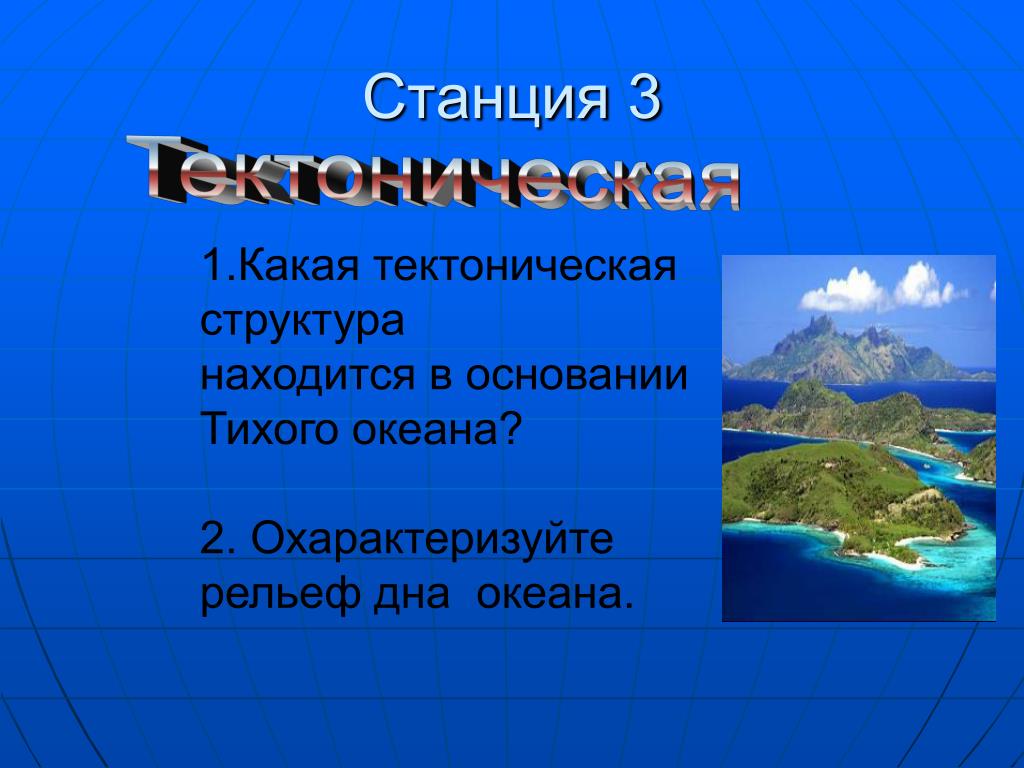 Станция 3

Тектоническая

1.Какая тектоническая структура находится в основании Тихого океана?

2. Охарактеризуйте рельеф дна океана.